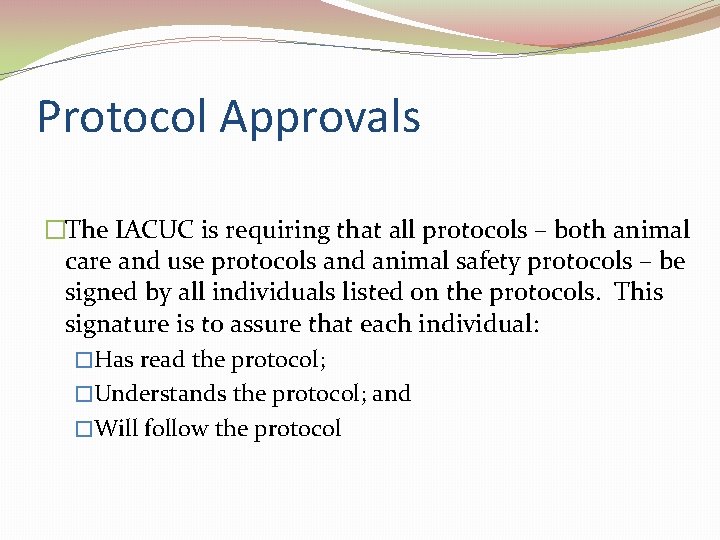 Protocol Approvals

□The IACUC is requiring that all protocols – both animal care and use protocols and animal safety protocols – be signed by all individuals listed on the protocols. This signature is to assure that each individual:

□Has read the protocol;

□Understands the protocol; and

□Will follow the protocol